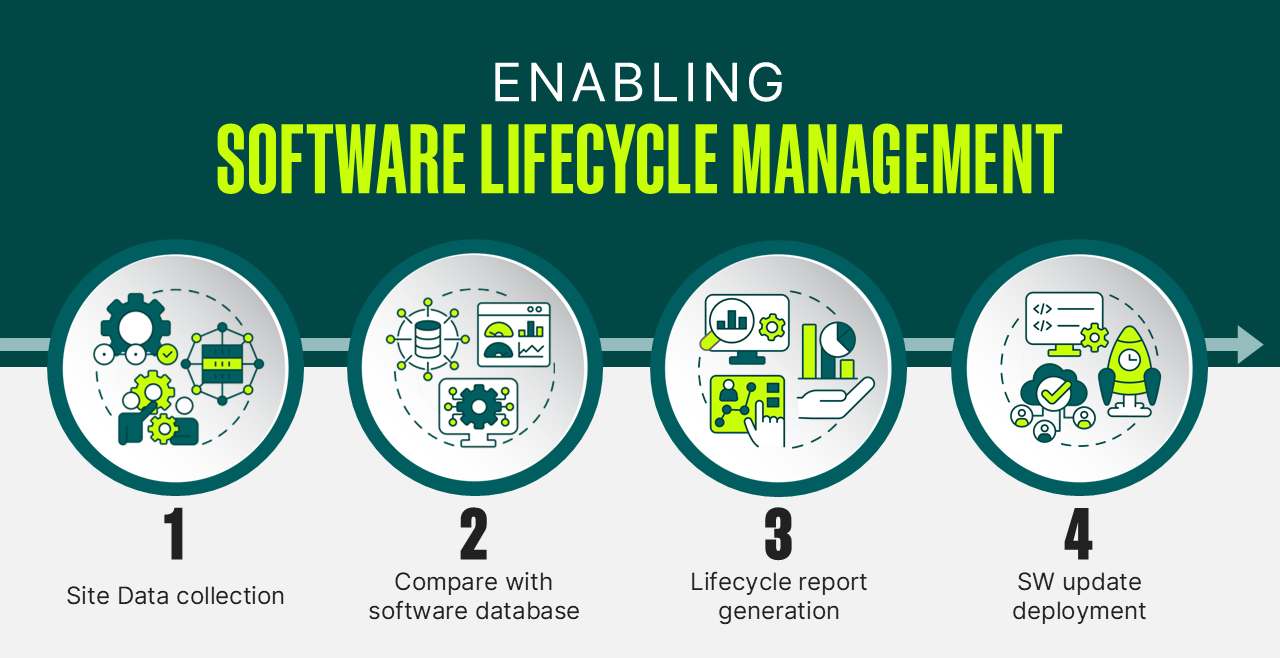 ENABLING
SOFTWARE LIFECYCLE MANAGEMENT

1
Site Data collection

2
Compare with software database

3
Lifecycle report generation

4
SW update deployment